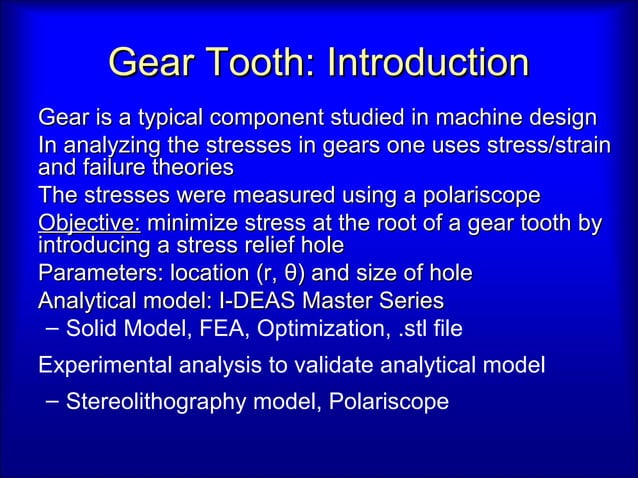 Gear Tooth: Introduction

Gear is a typical component studied in machine design

In analyzing the stresses in gears one uses stress/strain and failure theories

The stresses were measured using a polariscope

Objective: minimize stress at the root of a gear tooth by introducing a stress relief hole

Parameters: location (r, θ) and size of hole

Analytical model: I-DEAS Master Series

– Solid Model, FEA, Optimization, .stl file

Experimental analysis to validate analytical model

– Stereolithography model, Polariscope